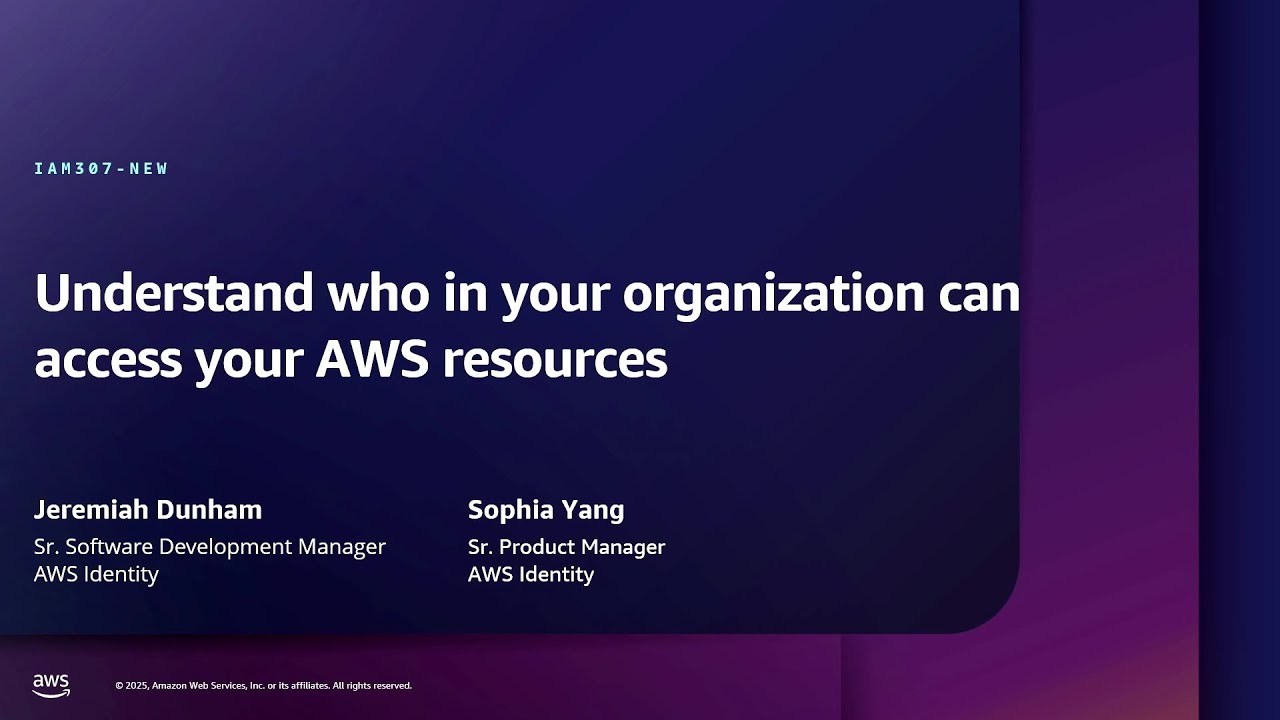 IAM307-NEW

Understand who in your organization can access your AWS resources

Jeremiah Dunham
Sr. Software Development Manager
AWS Identity

Sophia Yang
Sr. Product Manager
AWS Identity

aws

© 2025, Amazon Web Services, Inc. or its affiliates. All rights reserved.